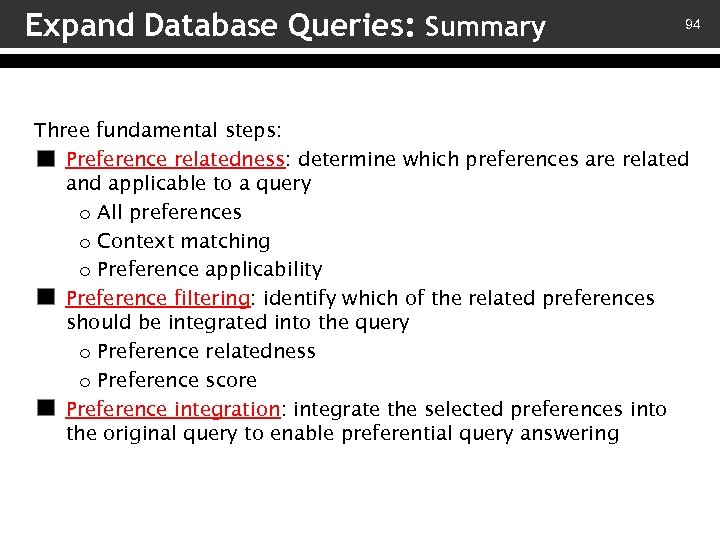 Expand Database Queries: Summary

94

Three fundamental steps:

■ Preference relatedness: determine which preferences are related and applicable to a query
o All preferences
o Context matching
o Preference applicability

■ Preference filtering: identify which of the related preferences should be integrated into the query
o Preference relatedness
o Preference score

■ Preference integration: integrate the selected preferences into the original query to enable preferential query answering